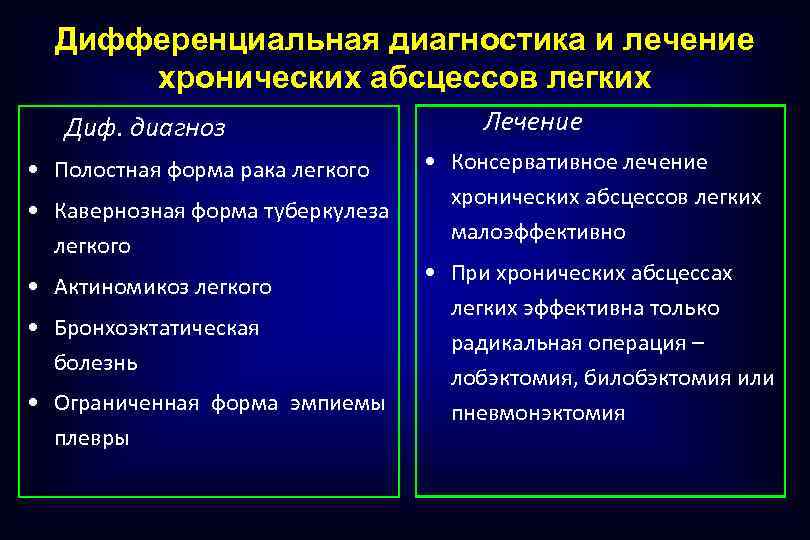 Дифференциальная диагностика и лечение хронических абсцессов легких

Диф. диагноз

• Полостная форма рака легкого
• Кавернозная форма туберкулеза легкого
• Актиномикоз легкого
• Бронхоэктатическая болезнь
• Ограниченная форма эмпиемы плевры

Лечение

• Консервативное лечение хронических абсцессов легких малоэффективно
• При хронических абсцессах легких эффективна только радикальная операция – лобэктомия, билобэктомия или пневмонэктомия